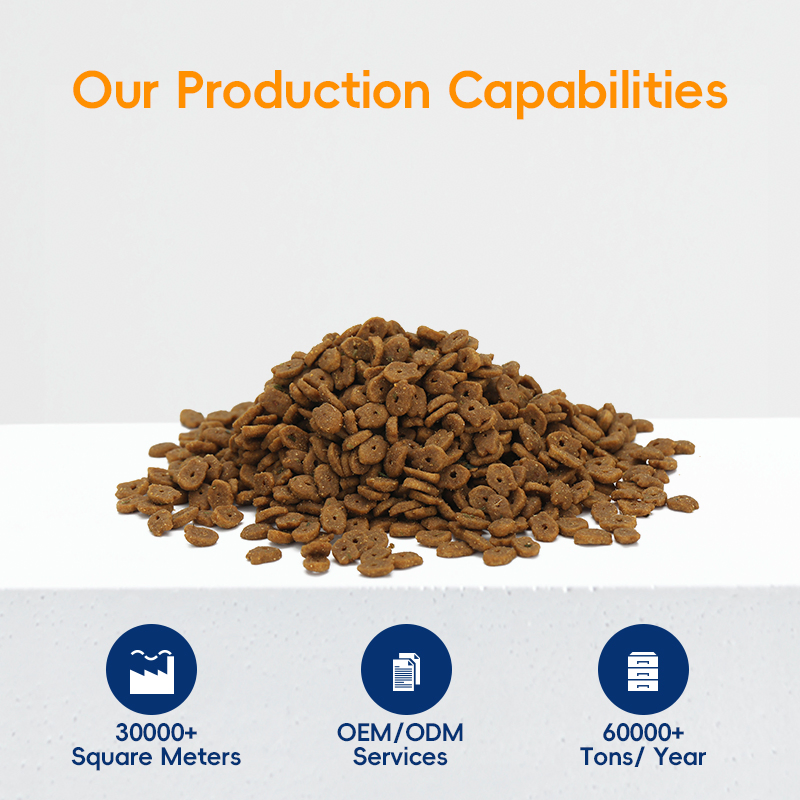 Our Production Capabilities

30000+
Square Meters

OEM/ODM
Services

60000+
Tons/ Year